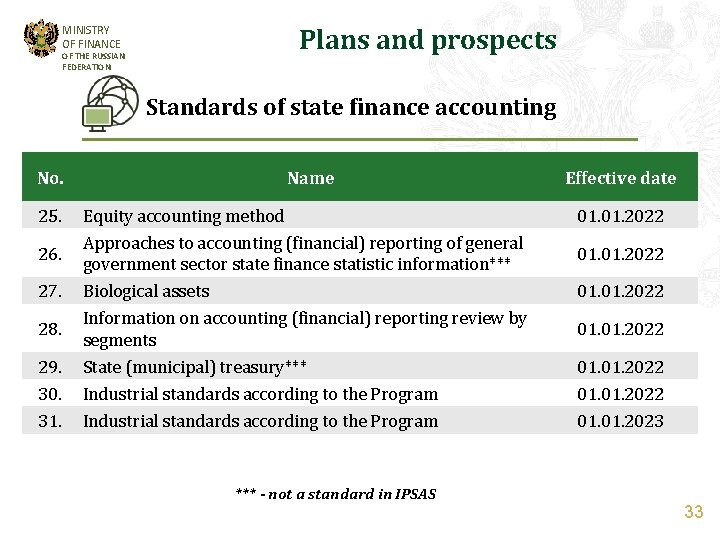 MINISTRY OF FINANCE OF THE RUSSIAN FEDERATION

Plans and prospects

Standards of state finance accounting

| No. | Name | Effective date |
|---|---|---|
| 25. | Equity accounting method | 01.01.2022 |
| 26. | Approaches to accounting (financial) reporting of general government sector state finance statistic information*** | 01.01.2022 |
| 27. | Biological assets | 01.01.2022 |
| 28. | Information on accounting (financial) reporting review by segments | 01.01.2022 |
| 29. | State (municipal) treasury*** | 01.01.2022 |
| 30. | Industrial standards according to the Program | 01.01.2022 |
| 31. | Industrial standards according to the Program | 01.01.2023 |

*** - not a standard in IPSAS

33